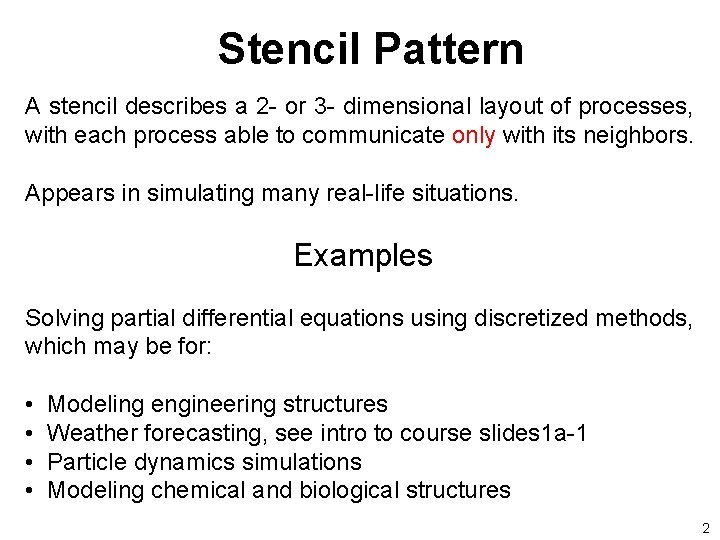 Stencil Pattern

A stencil describes a 2- or 3- dimensional layout of processes, with each process able to communicate only with its neighbors.

Appears in simulating many real-life situations.

Examples

Solving partial differential equations using discretized methods, which may be for:

• Modeling engineering structures
• Weather forecasting, see intro to course slides1a-1
• Particle dynamics simulations
• Modeling chemical and biological structures

2